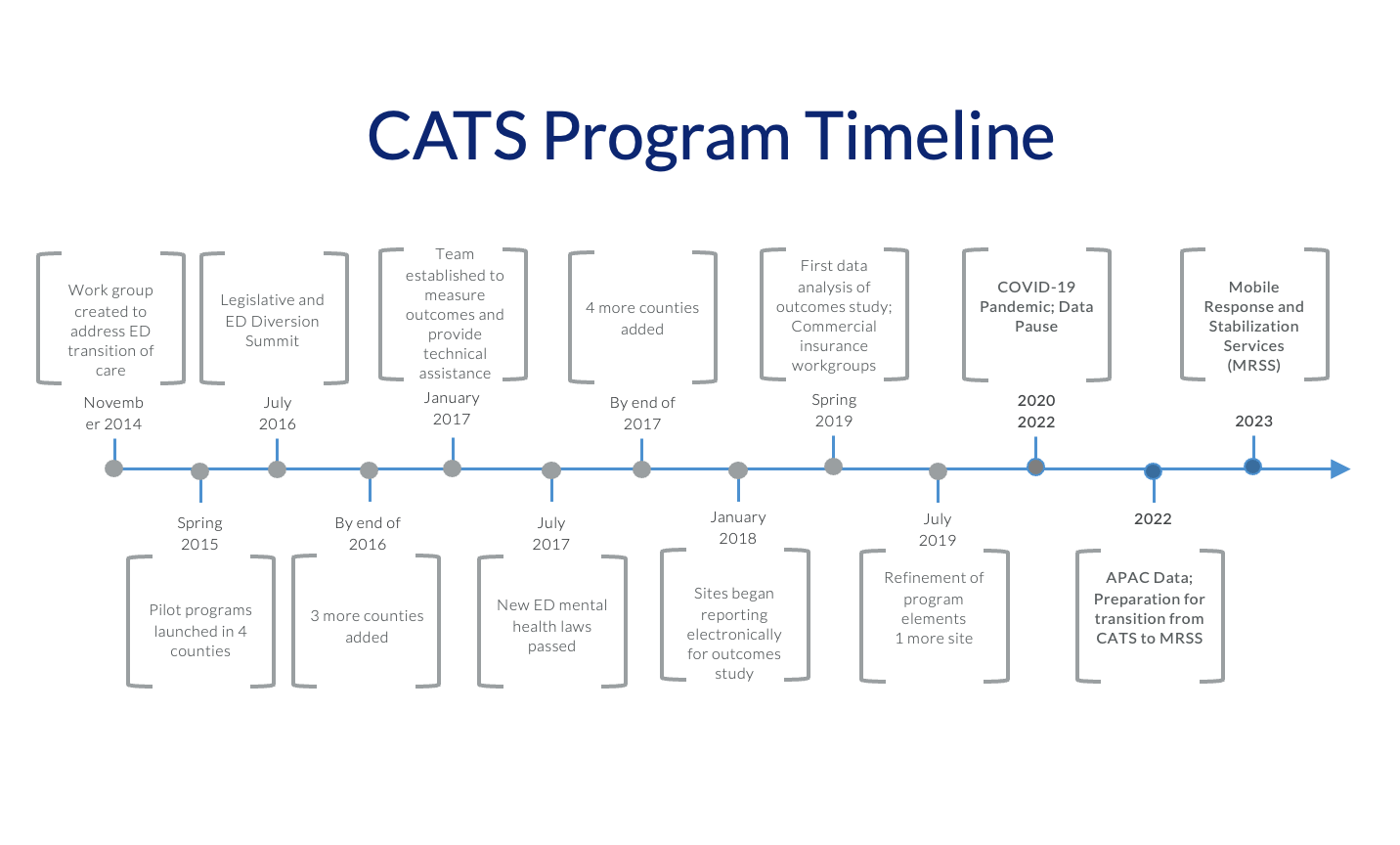 CATS Program Timeline

Work group created to address ED transition of care

November 2014

Spring 2015

Pilot programs launched in 4 counties

Legislative and ED Diversion Summit

July 2016

By end of 2016

3 more counties added

Team established to measure outcomes and provide technical assistance

January 2017

July 2017

New ED mental health laws passed

4 more counties added

By end of 2017

January 2018

Sites began reporting electronically for outcomes study

First data analysis of outcomes study; Commercial insurance workgroups

Spring 2019

July 2019

Refinement of program elements 1 more site

COVID-19 Pandemic; Data Pause

2020 2022

2022

APAC Data; Preparation for transition from CATS to MRSS

Mobile Response and Stabilization Services (MRSS)

2023